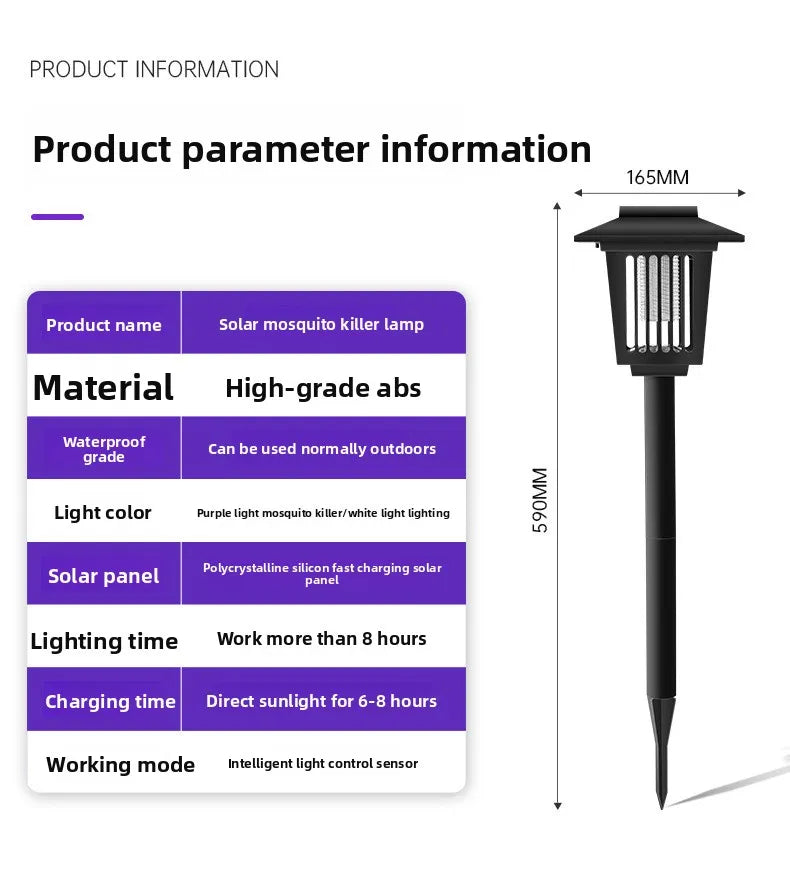 PRODUCT INFORMATION

Product parameter information

| Product name | Solar mosquito killer lamp |
|---|---|
| Material | High-grade abs |
| Waterproof grade | Can be used normally outdoors |
| Light color | Purple light mosquito killer/white light lighting |
| Solar panel | Polycrystalline silicon fast charging solar panel |
| Lighting time | Work more than 8 hours |
| Charging time | Direct sunlight for 6-8 hours |
| Working mode | Intelligent light control sensor |

165MM

590MM